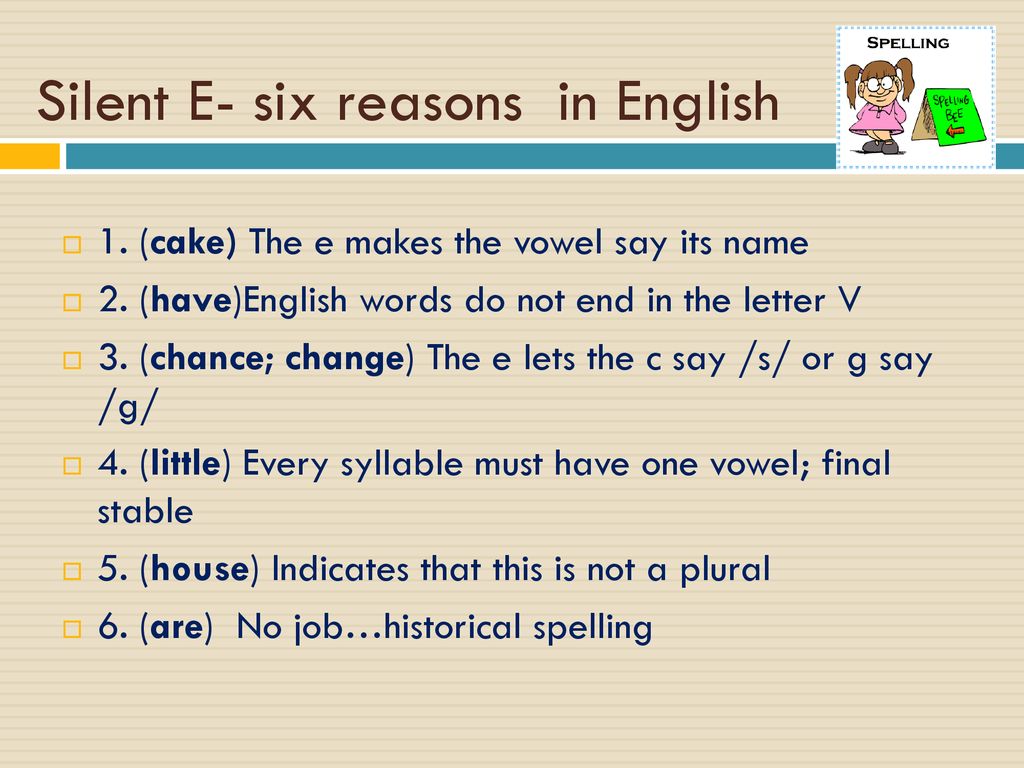 Silent E- six reasons in English

SPELLING

SPELLING BEE

1. (cake) The e makes the vowel say its name

2. (have)English words do not end in the letter V

3. (chance; change) The e lets the c say /s/ or g say /g/

4. (little) Every syllable must have one vowel; final stable

5. (house) Indicates that this is not a plural

6. (are) No job…historical spelling